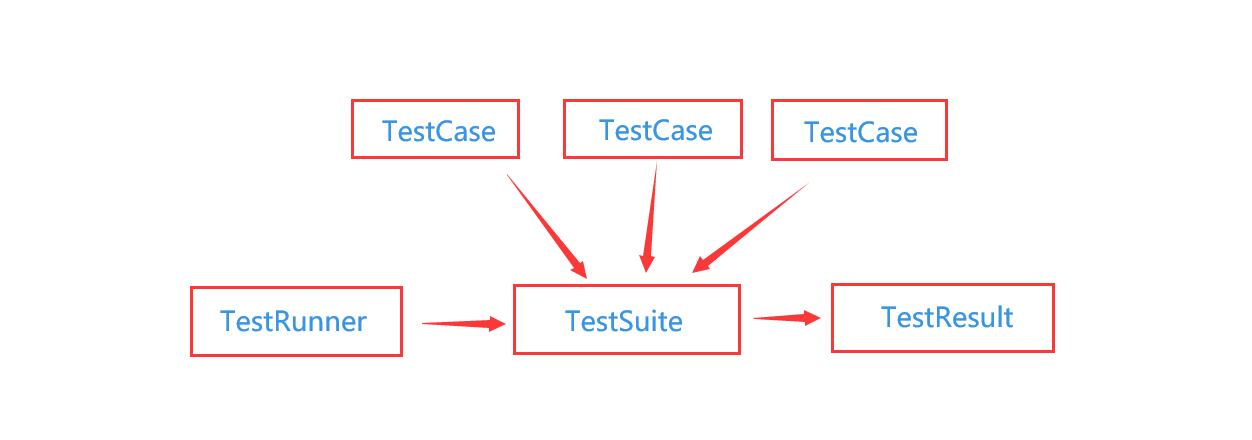 TestCase
TestCase
TestCase
TestRunner
TestSuite
TestResult